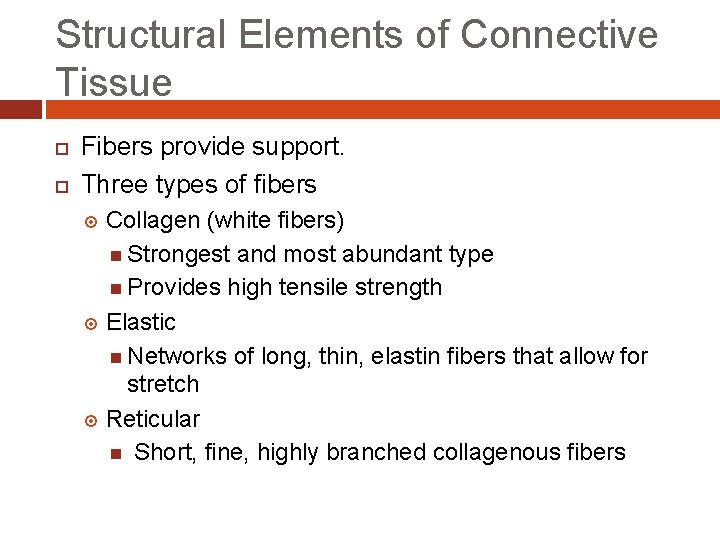 Structural Elements of Connective Tissue

Fibers provide support.
Three types of fibers
Collagen (white fibers)
Strongest and most abundant type
Provides high tensile strength
Elastic
Networks of long, thin, elastin fibers that allow for stretch
Reticular
Short, fine, highly branched collagenous fibers